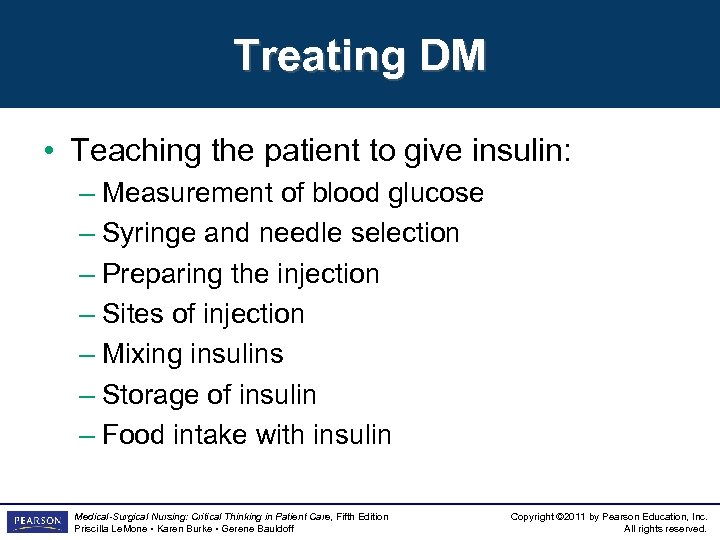 Treating DM

• Teaching the patient to give insulin:
– Measurement of blood glucose
– Syringe and needle selection
– Preparing the injection
– Sites of injection
– Mixing insulins
– Storage of insulin
– Food intake with insulin

PEARSON

Medical-Surgical Nursing: Critical Thinking in Patient Care, Fifth Edition
Priscilla LeMone • Karen Burke • Gerene Bauldoff

Copyright ©2011 by Pearson Education, Inc.
All rights reserved.